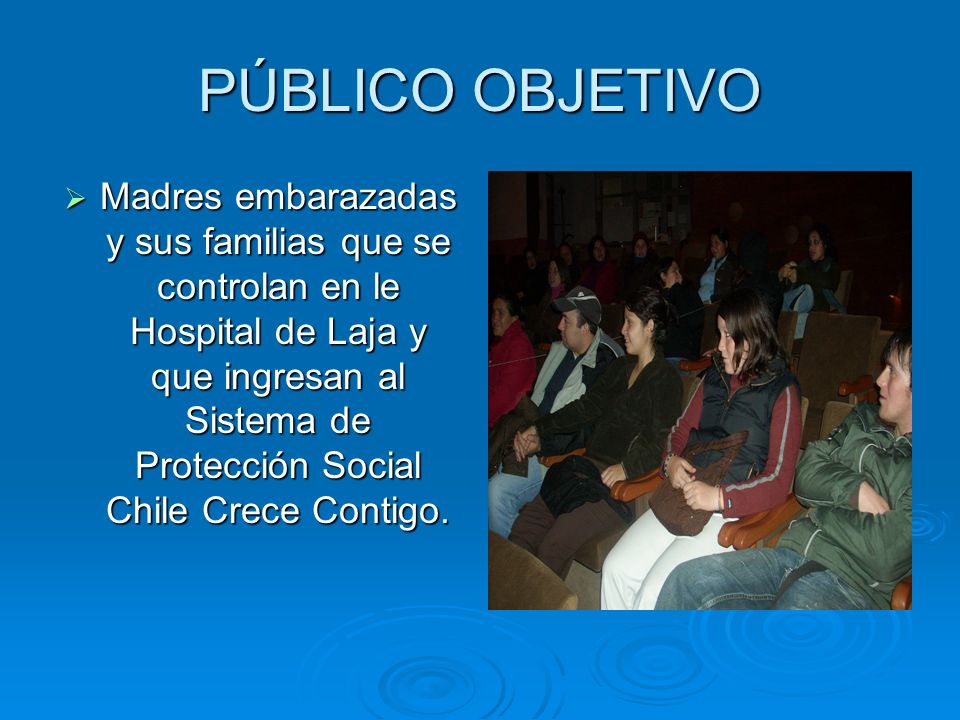 PÚBLICO OBJETIVO

➢ Madres embarazadas y sus familias que se controlan en le Hospital de Laja y que ingresan al Sistema de Protección Social Chile Crece Contigo.